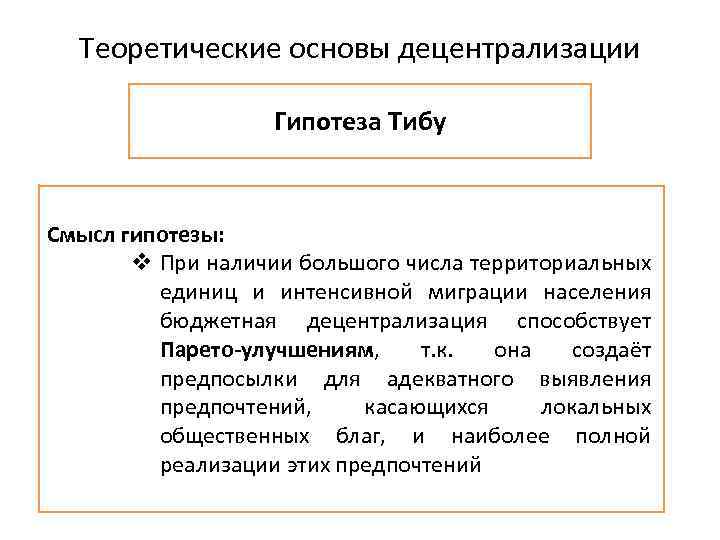 Теоретические основы децентрализации

Гипотеза Тибу

Смысл гипотезы:

❖ При наличии большого числа территориальных единиц и интенсивной миграции населения бюджетная децентрализация способствует Парето-улучшениям, т.к. она создаёт предпосылки для адекватного выявления предпочтений, касающихся локальных общественных благ, и наиболее полной реализации этих предпочтений